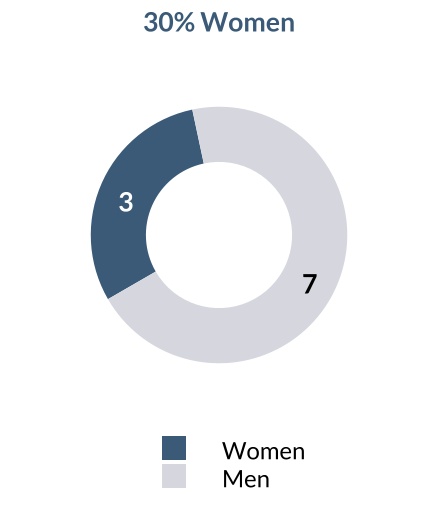 30% Women

3

7

Women
Men